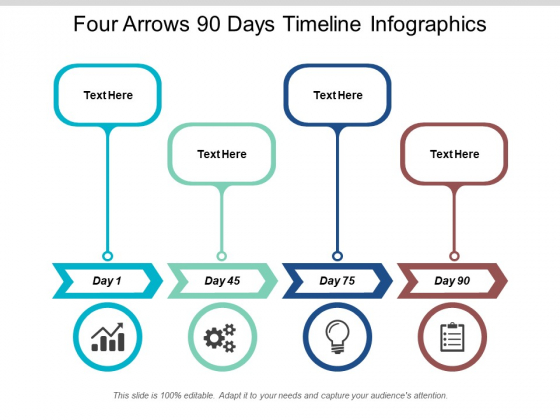 Four Arrows 90 Days Timeline Infographics

Text Here

Text Here

Text Here

Text Here

Day 1

Day 45

Day 75

Day 90

This slide is 100% editable. Adapt it to your needs and capture your audience's attention.